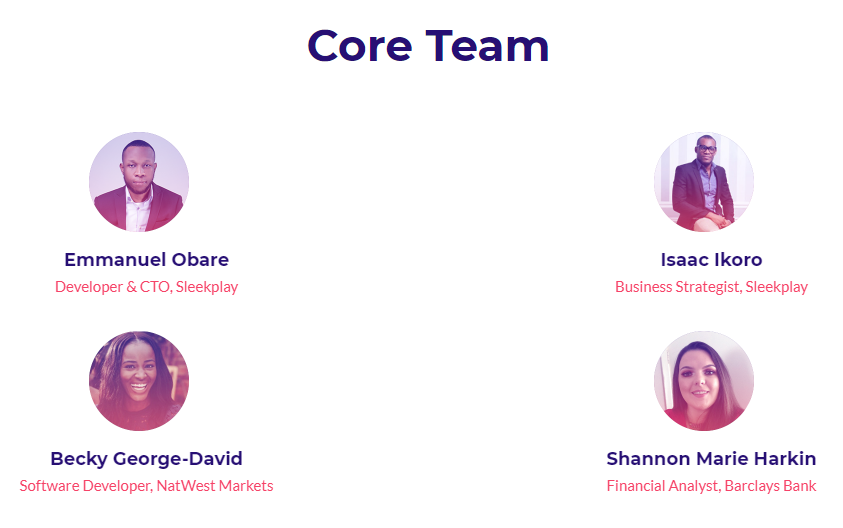 Core Team

Emmanuel Obare
Developer & CTO, Sleekplay

Isaac Ikoro
Business Strategist, Sleekplay

Becky George-David
Software Developer, NatWest Markets

Shannon Marie Harkin
Financial Analyst, Barclays Bank